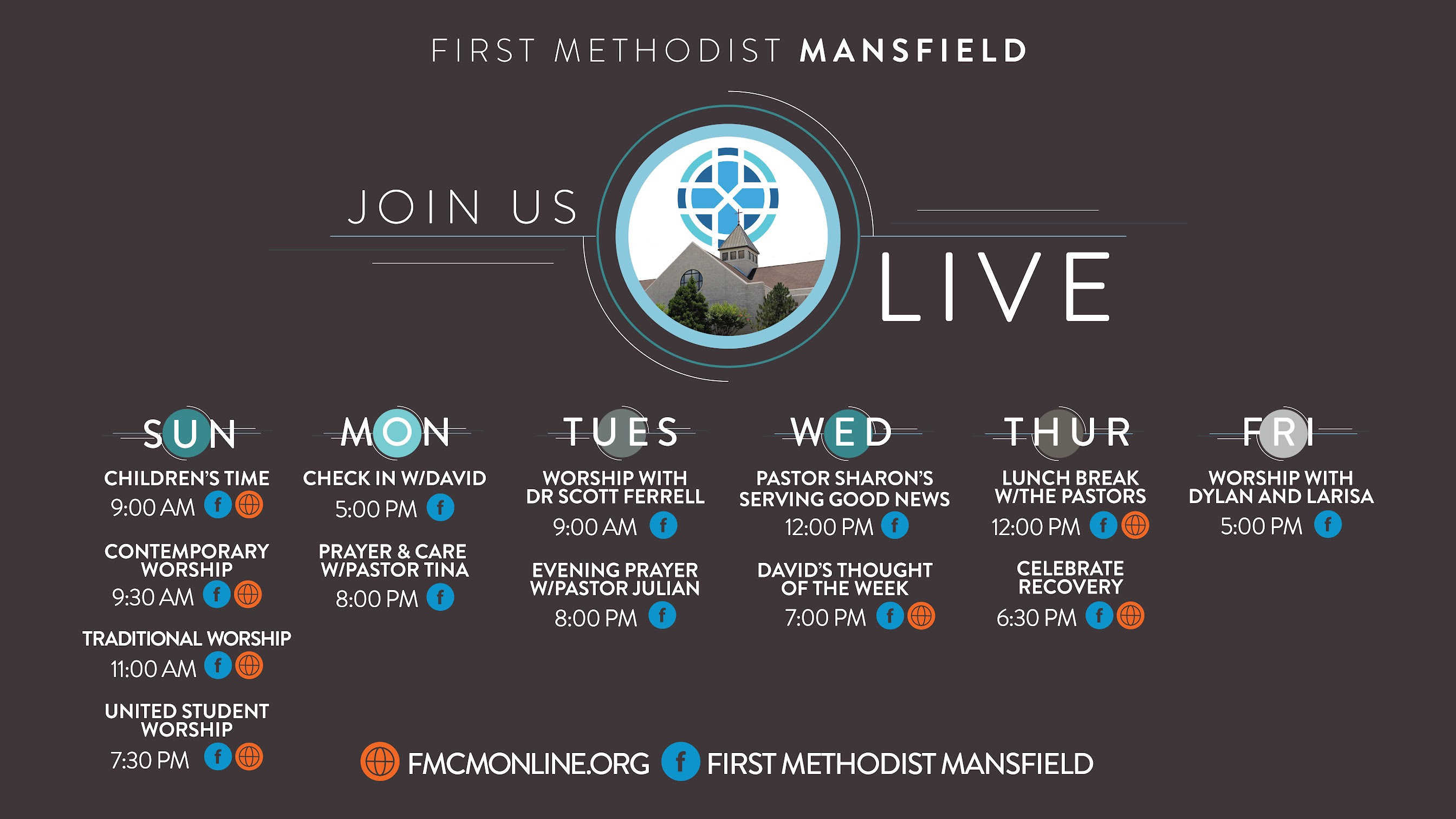 FIRST METHODIST MANSFIELD

JOIN US

LIVE

SUN

CHILDREN'S TIME
9:00 AM

CONTEMPORARY WORSHIP
9:30 AM

TRADITIONAL WORSHIP
11:00 AM

UNITED STUDENT WORSHIP
7:30 PM

MON

CHECK IN W/DAVID
5:00 PM

PRAYER & CARE W/PASTOR TINA
8:00 PM

TUES

WORSHIP WITH DR SCOTT FERRELL
9:00 AM

EVENING PRAYER W/PASTOR JULIAN
8:00 PM

WED

PASTOR SHARON'S SERVING GOOD NEWS
12:00 PM

DAVID'S THOUGHT OF THE WEEK
7:00 PM

THUR

LUNCH BREAK W/THE PASTORS
12:00 PM

CELEBRATE RECOVERY
6:30 PM

FRI

WORSHIP WITH DYLAN AND LARISA
5:00 PM

FMCMONLINE.ORG FIRST METHODIST MANSFIELD